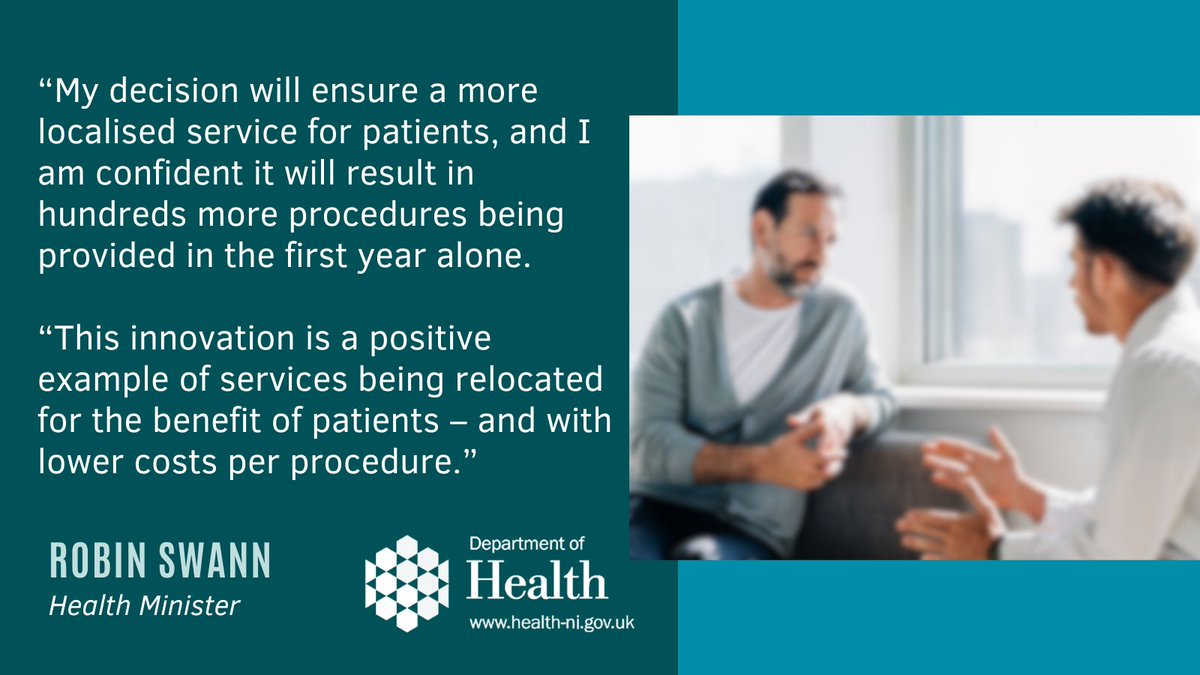 “My decision will ensure a more localised service for patients, and I am confident it will result in hundreds more procedures being provided in the first year alone.

“This innovation is a positive example of services being relocated for the benefit of patients – and with lower costs per procedure.”

ROBIN SWANN
Health Minister

Department of
Health
www.health-ni.gov.uk